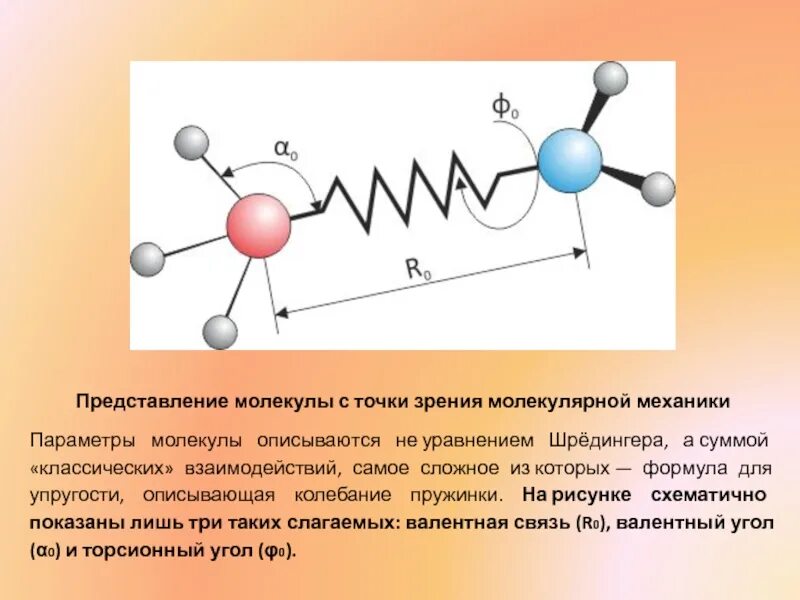 $\alpha_0$

$\phi_0$

$R_0$

Представление молекулы с точки зрения молекулярной механики

Параметры молекулы описываются не уравнением Шрёдингера, а суммой «классических» взаимодействий, самое сложное из которых — формула для упругости, описывающая колебание пружинки. На рисунке схематично показаны лишь три таких слагаемых: валентная связь ($R_0$), валентный угол ($\alpha_0$) и торсионный угол ($\varphi_0$).